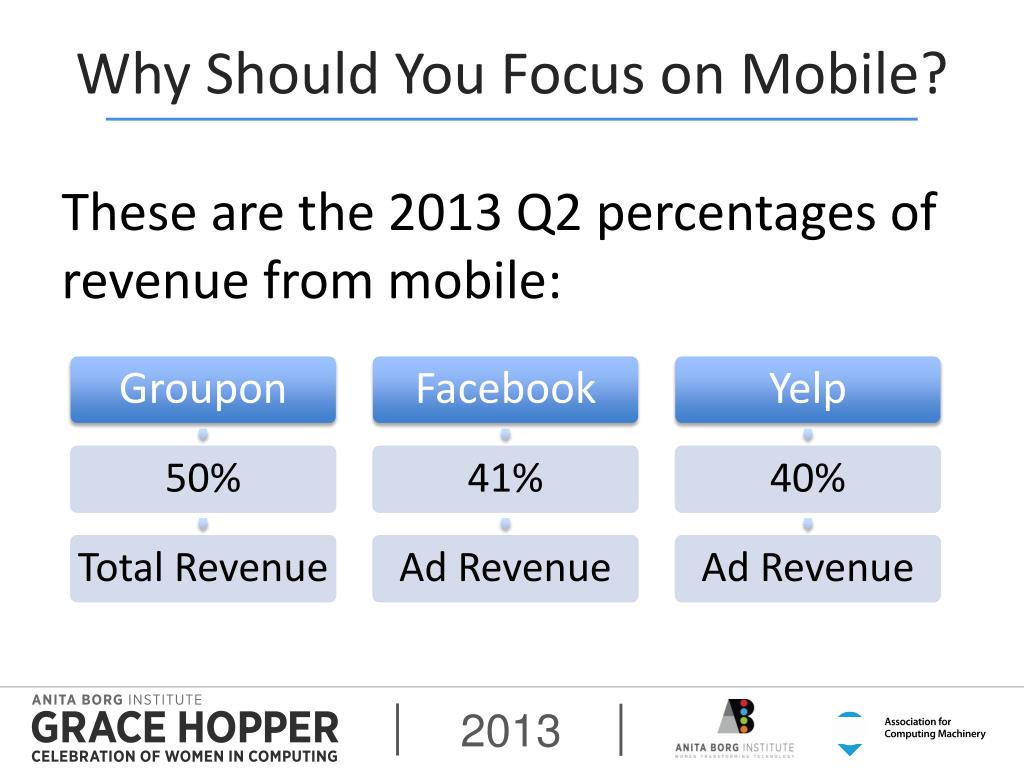 Why Should You Focus on Mobile?

These are the 2013 Q2 percentages of revenue from mobile:

Groupon
50%
Total Revenue

Facebook
41%
Ad Revenue

Yelp
40%
Ad Revenue

ANITA BORG INSTITUTE
GRACE HOPPER
CELEBRATION OF WOMEN IN COMPUTING

2013

ANITA BORG INSTITUTE
WOMEN TRANSFORMING TECHNOLOGY

Association for Computing Machinery